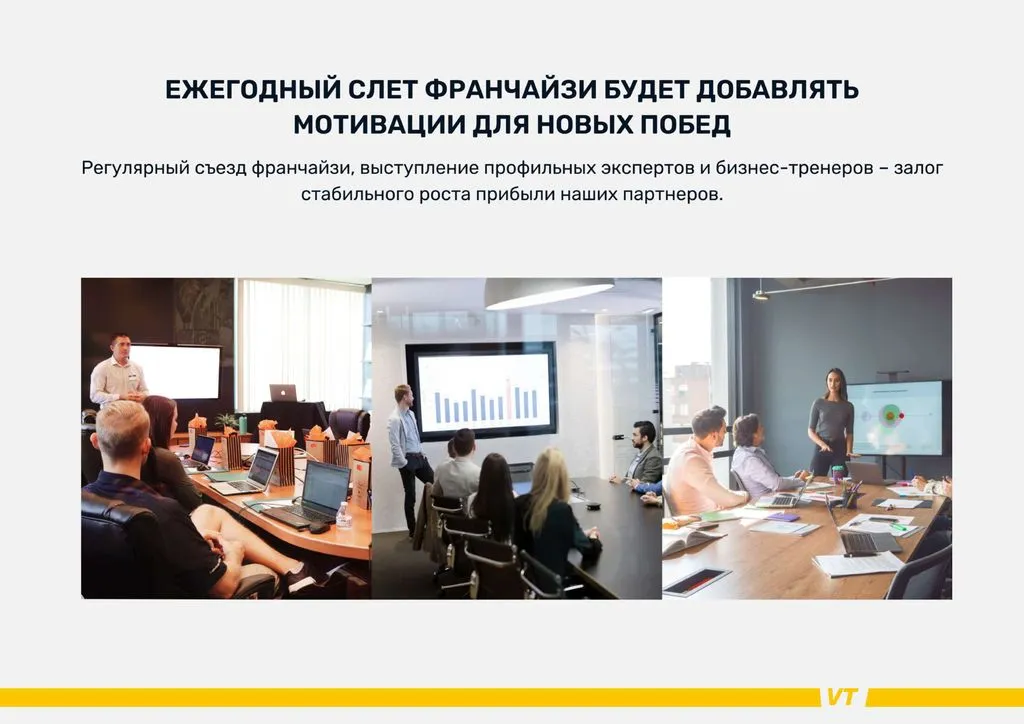 ЕЖЕГОДНЫЙ СЛЕТ ФРАНЧАЙЗИ БУДЕТ ДОБАВЛЯТЬ МОТИВАЦИИ ДЛЯ НОВЫХ ПОБЕД

Регулярный съезд франчайзи, выступление профильных экспертов и бизнес-тренеров – залог стабильного роста прибыли наших партнеров.

VT